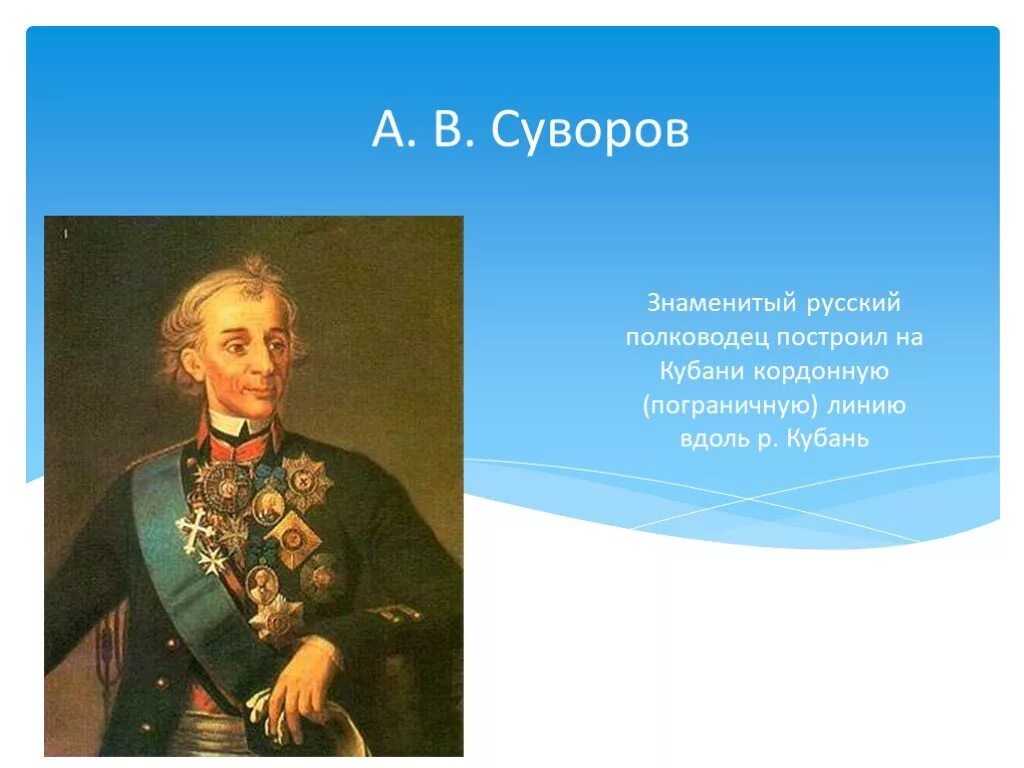 А. В. Суворов

Знаменитый русский полководец построил на Кубани кордонную (пограничную) линию вдоль р. Кубань